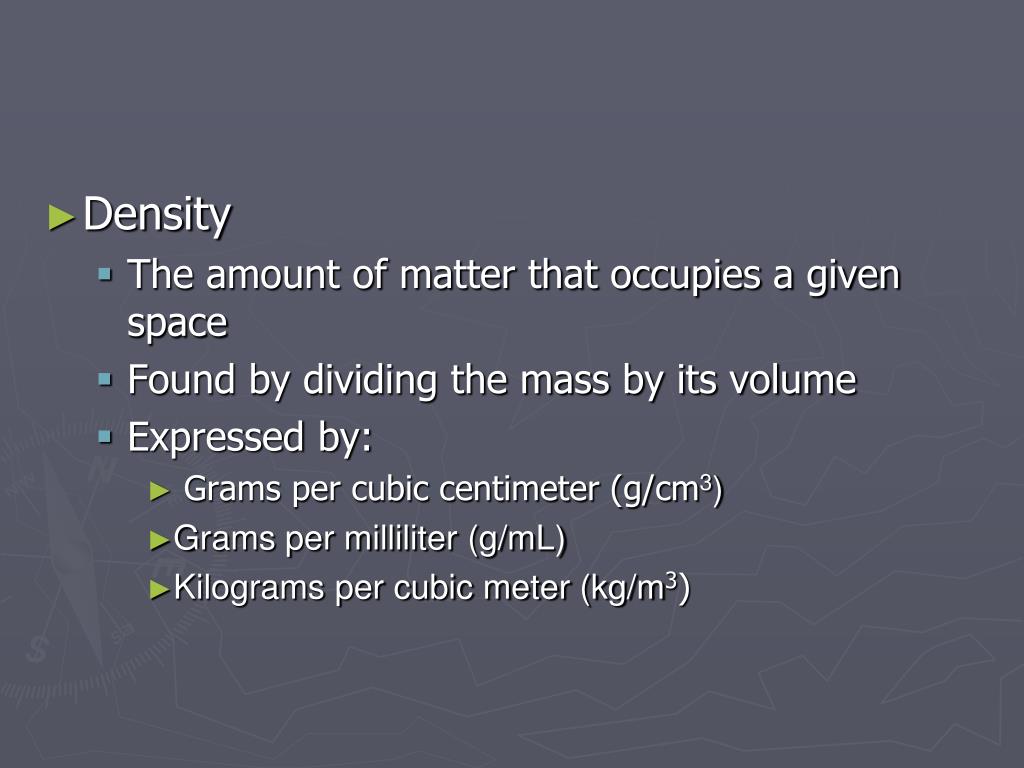 ►Density
▪ The amount of matter that occupies a given space
▪ Found by dividing the mass by its volume
▪ Expressed by:
► Grams per cubic centimeter (g/cm$^3$)
►Grams per milliliter (g/mL)
►Kilograms per cubic meter (kg/m$^3$)